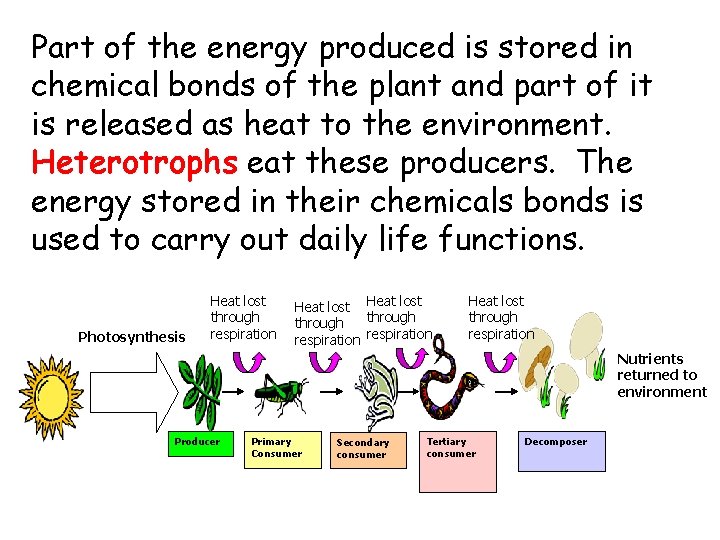 Part of the energy produced is stored in chemical bonds of the plant and part of it is released as heat to the environment. Heterotrophs eat these producers. The energy stored in their chemicals bonds is used to carry out daily life functions.

Photosynthesis

Heat lost through respiration

Heat lost through respiration

Heat lost through respiration

Heat lost through respiration

Nutrients returned to environment

Producer

Primary Consumer

Secondary consumer

Tertiary consumer

Decomposer